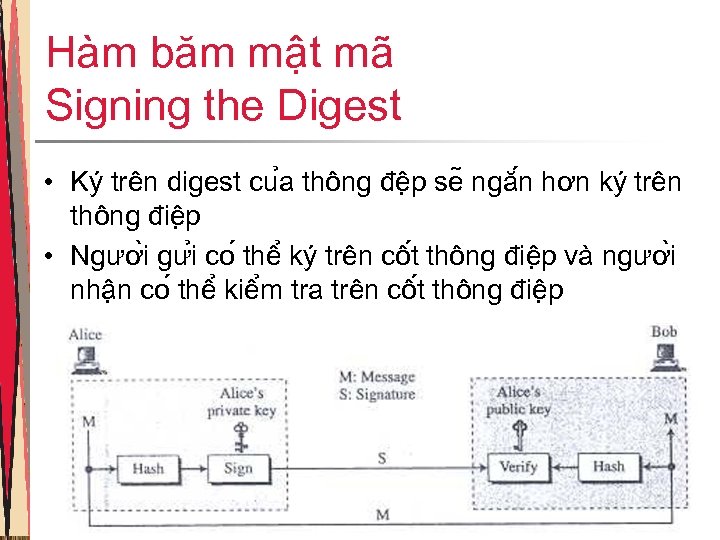 Hàm băm mật mã
Signing the Digest

• Ký trên digest của thông đệp sẽ ngắn hơn ký trên thông điệp
• Người gửi có thể ký trên cốt thông điệp và người nhận có thể kiểm tra trên cốt thông điệp

Alice
Bob
M: Message
S: Signature
Alice's private key
Alice's public key
M
Hash
Sign
S
Verify
Hash
M
M